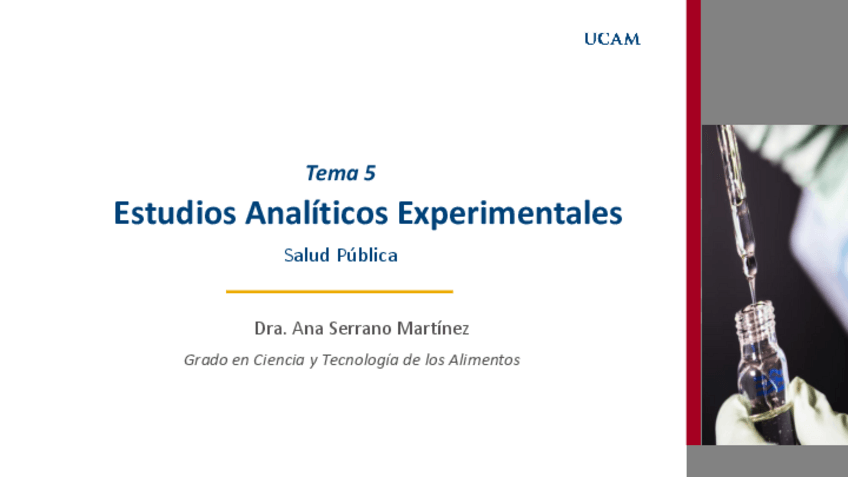 UCAM

Tema 5

Estudios Analíticos Experimentales

Salud Pública

Dra. Ana Serrano Martínez

Grado en Ciencia y Tecnología de los Alimentos